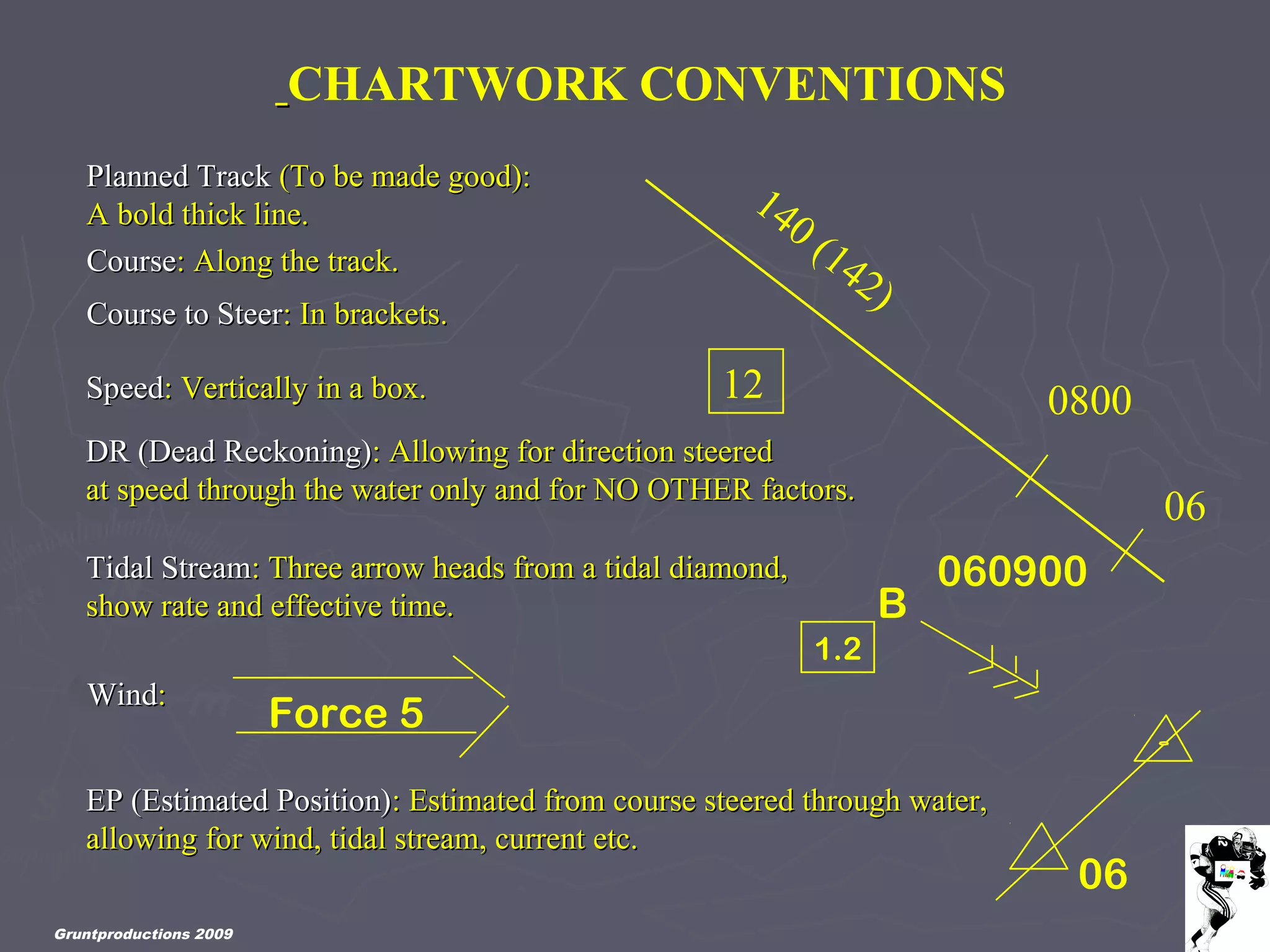 CHARTWORK CONVENTIONS

Planned Track (To be made good): A bold thick line.

Course: Along the track.

Course to Steer: In brackets.

Speed: Vertically in a box.

DR (Dead Reckoning): Allowing for direction steered at speed through the water only and for NO OTHER factors.

Tidal Stream: Three arrow heads from a tidal diamond, show rate and effective time.

Wind:

Force 5

EP (Estimated Position): Estimated from course steered through water, allowing for wind, tidal stream, current etc.

140 (142)

12

0800

06

060900

B

1.2

06

Gruntproductions 2009